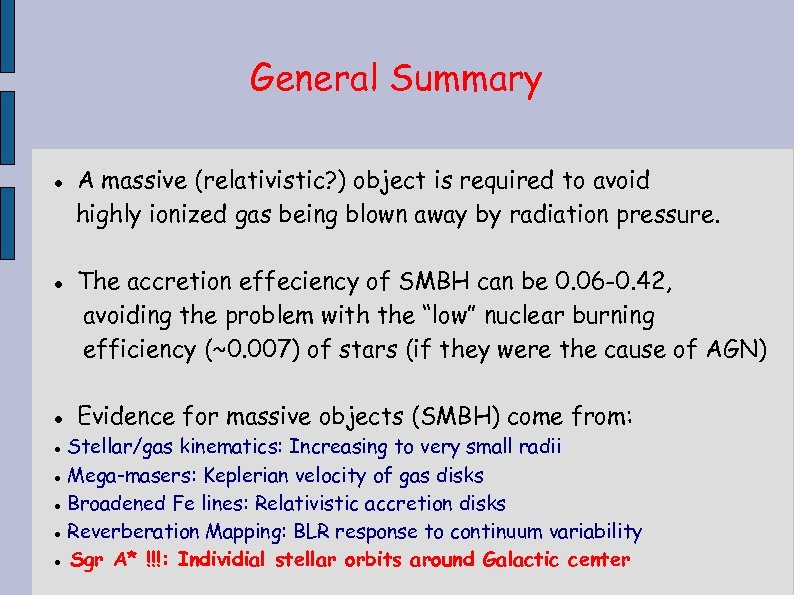 General Summary

• A massive (relativistic?) object is required to avoid highly ionized gas being blown away by radiation pressure.

• The accretion effeciency of SMBH can be 0.06-0.42, avoiding the problem with the "low" nuclear burning efficiency (~0.007) of stars (if they were the cause of AGN)

• Evidence for massive objects (SMBH) come from:
• Stellar/gas kinematics: Increasing to very small radii
• Mega-masers: Keplerian velocity of gas disks
• Broadened Fe lines: Relativistic accretion disks
• Reverberation Mapping: BLR response to continuum variability
• Sgr A* !!!: Individial stellar orbits around Galactic center